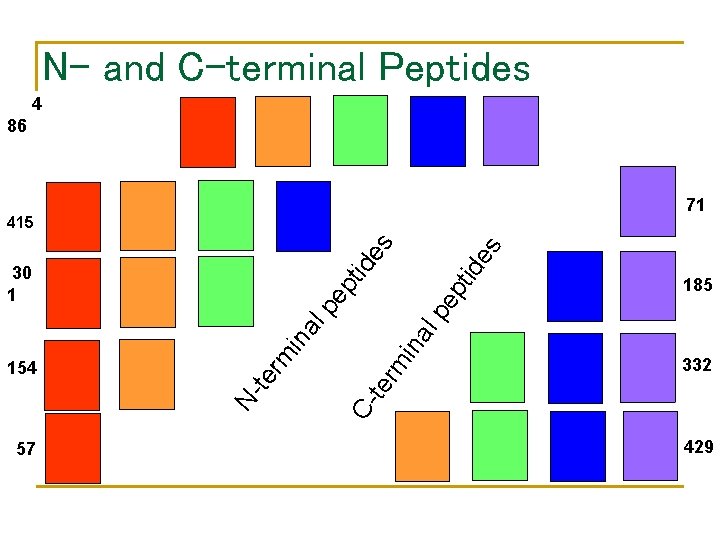 N- and C-terminal Peptides

4
86

415

30
1

154

57

N-terminal peptides

C-terminal peptides

71

185

332

429